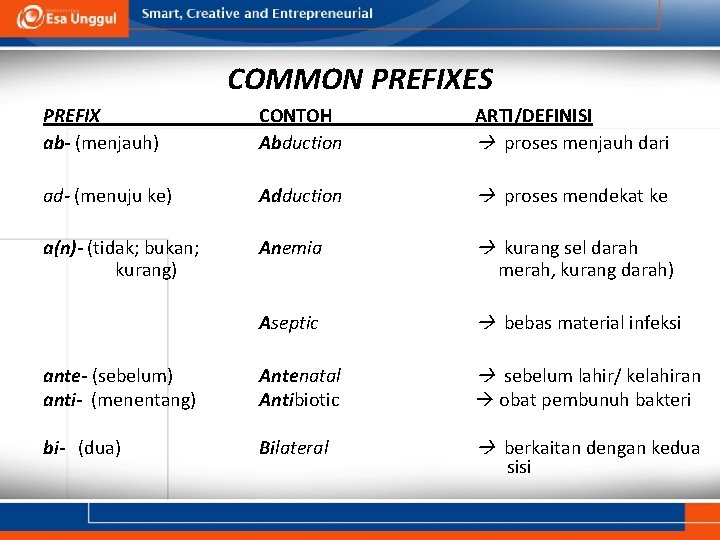 Esa Unggul Smart, Creative and Entrepreneurial

COMMON PREFIXES

| PREFIX | CONTOH | ARTI/DEFINISI |
|---|---|---|
| ab- (menjauh) | Abduction | → proses menjauh dari |
| ad- (menuju ke) | Adduction | → proses mendekat ke |
| a(n)- (tidak; bukan; kurang) | Anemia | → kurang sel darah merah, kurang darah) |
| | Aseptic | → bebas material infeksi |
| ante- (sebelum) | Antenatal | → sebelum lahir/ kelahiran |
| anti- (menentang) | Antibiotic | → obat pembunuh bakteri |
| bi- (dua) | Bilateral | → berkaitan dengan kedua sisi |